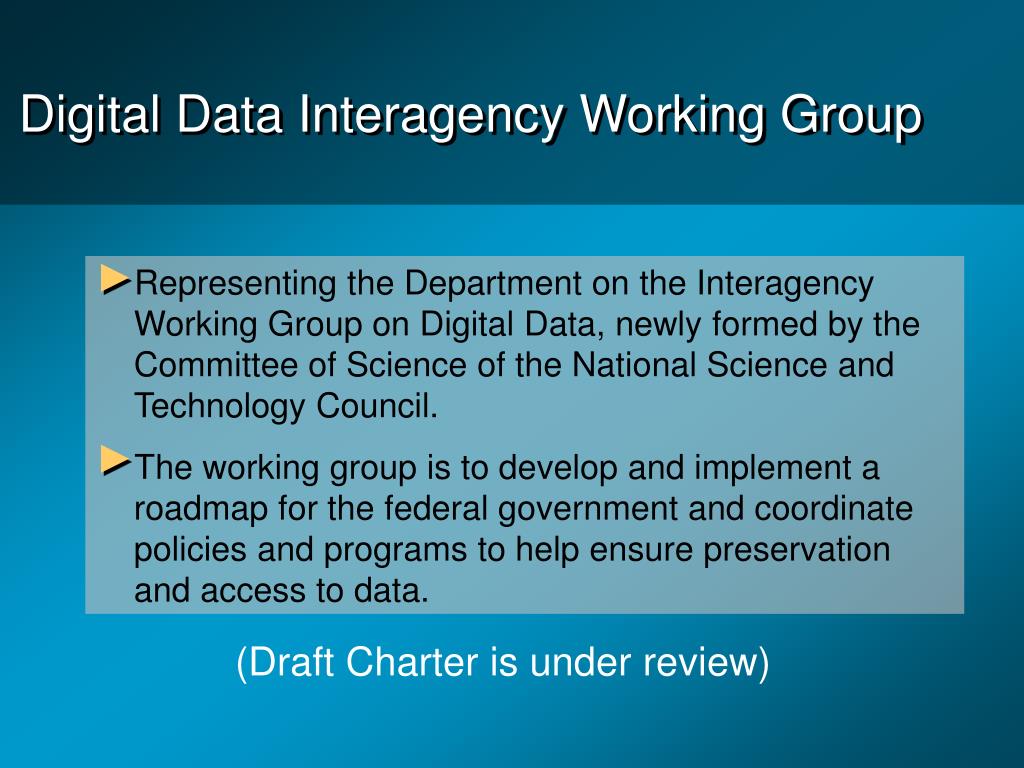 Digital Data Interagency Working Group

►Representing the Department on the Interagency Working Group on Digital Data, newly formed by the Committee of Science of the National Science and Technology Council.

►The working group is to develop and implement a roadmap for the federal government and coordinate policies and programs to help ensure preservation and access to data.

(Draft Charter is under review)